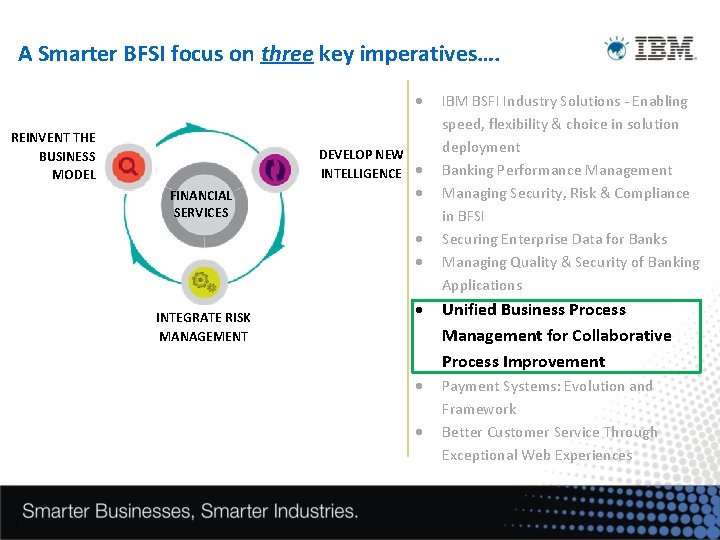 A Smarter BFSI focus on three key imperatives....

IBM

REINVENT THE BUSINESS MODEL

DEVELOP NEW INTELLIGENCE

FINANCIAL SERVICES

INTEGRATE RISK MANAGEMENT

• IBM BSFI Industry Solutions - Enabling speed, flexibility & choice in solution deployment
• Banking Performance Management
• Managing Security, Risk & Compliance in BFSI
• Securing Enterprise Data for Banks
• Managing Quality & Security of Banking Applications
• Unified Business Process Management for Collaborative Process Improvement
• Payment Systems: Evolution and Framework
• Better Customer Service Through Exceptional Web Experiences

Smarter Businesses, Smarter Industries.

1